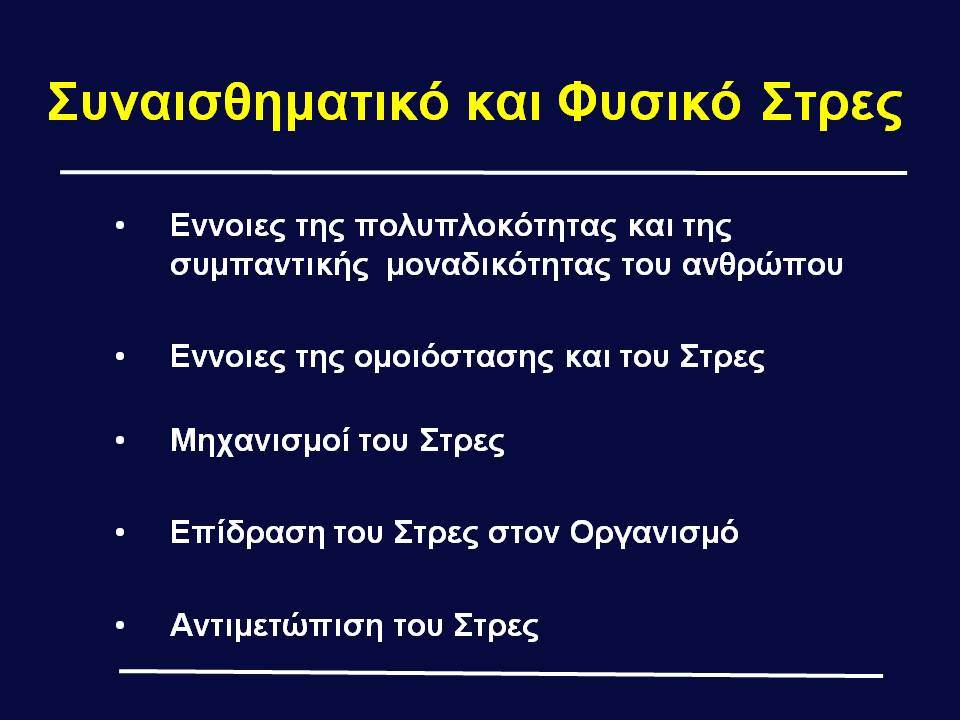 Συναισθηματικό και Φυσικό Στρες

• Εννοιες της πολυπλοκότητας και της συμπαντικής μοναδικότητας του ανθρώπου

• Εννοιες της ομοιόστασης και του Στρες

• Μηχανισμοί του Στρες

• Επίδραση του Στρες στον Οργανισμό

• Αντιμετώπιση του Στρες